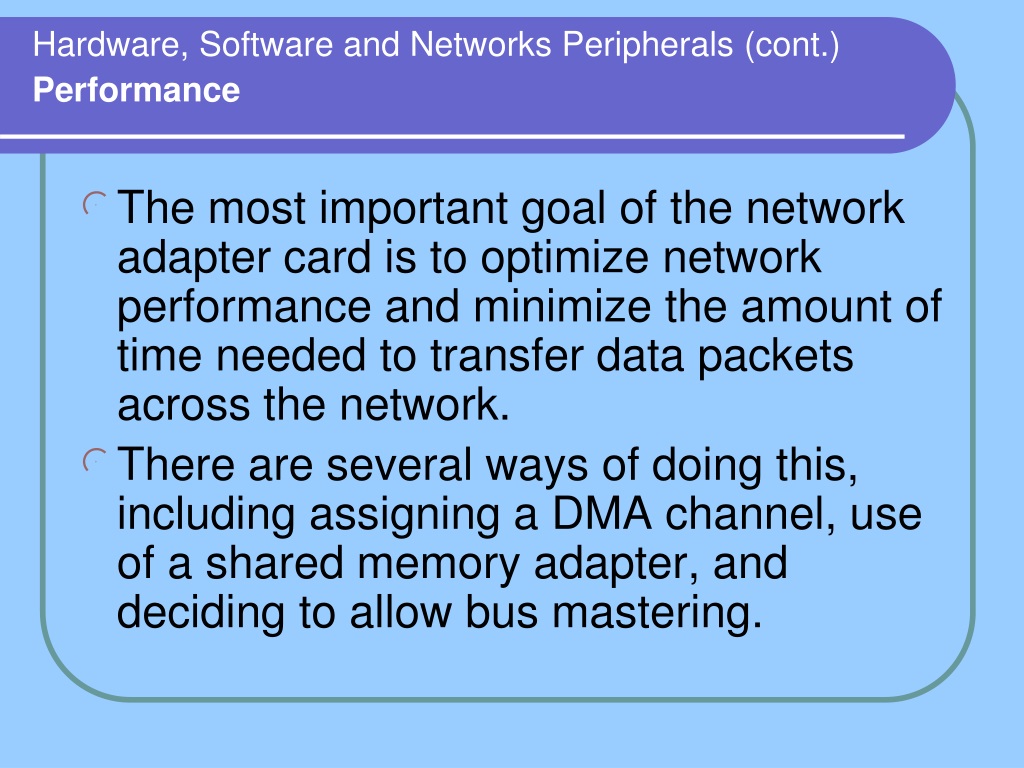 Hardware, Software and Networks Peripherals (cont.)
Performance

The most important goal of the network adapter card is to optimize network performance and minimize the amount of time needed to transfer data packets across the network.

There are several ways of doing this, including assigning a DMA channel, use of a shared memory adapter, and deciding to allow bus mastering.